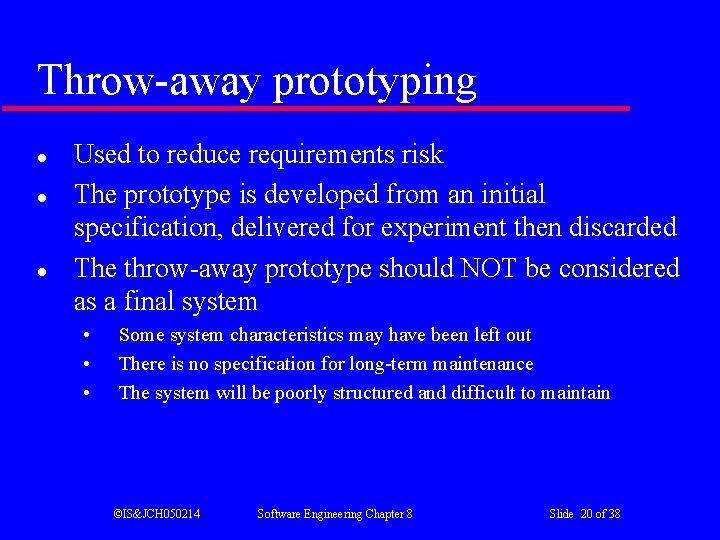 Throw-away prototyping

- Used to reduce requirements risk
- The prototype is developed from an initial specification, delivered for experiment then discarded
- The throw-away prototype should NOT be considered as a final system
  - Some system characteristics may have been left out
  - There is no specification for long-term maintenance
  - The system will be poorly structured and difficult to maintain

©IS&JCH050214 Software Engineering Chapter 8 Slide 20 of 38